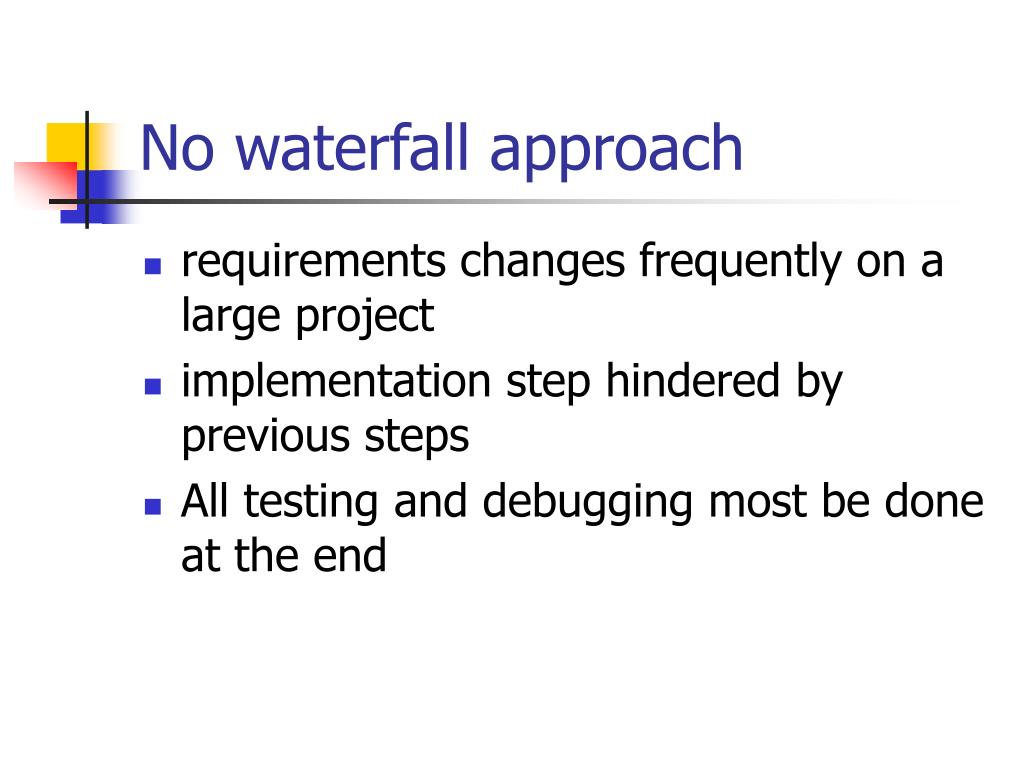 No waterfall approach

- requirements changes frequently on a large project
- implementation step hindered by previous steps
- All testing and debugging most be done at the end